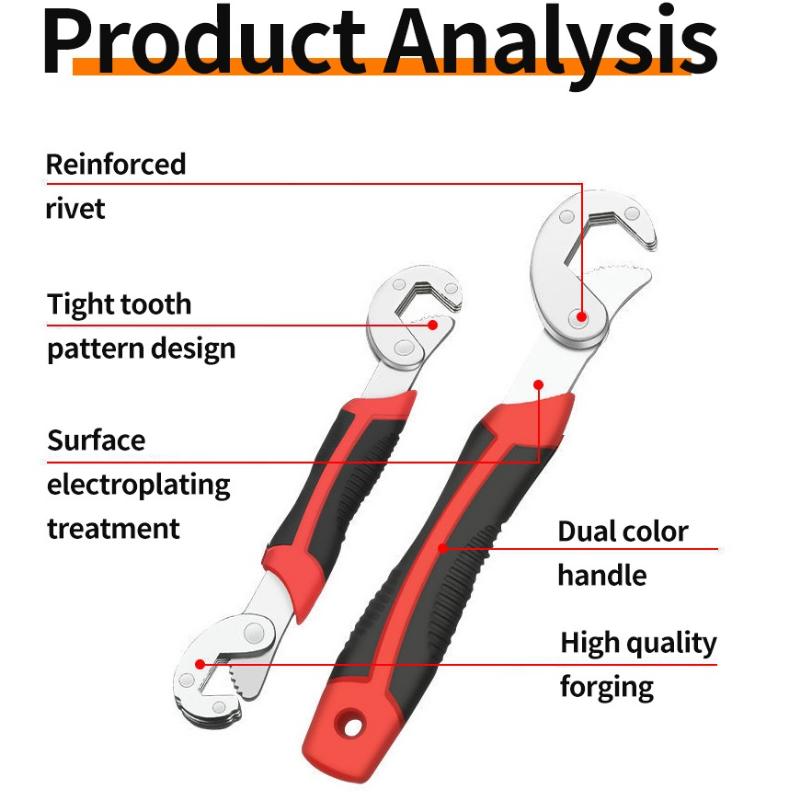 Product Analysis

Reinforced rivet

Tight tooth pattern design

Surface electroplating treatment

Dual color handle

High quality forging